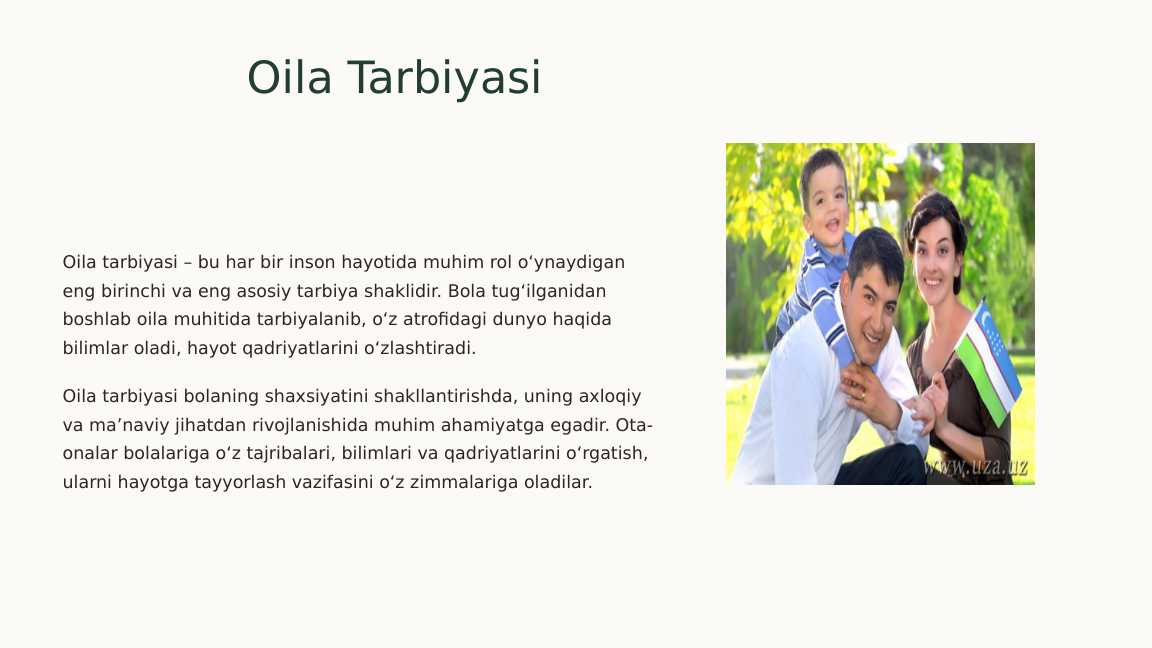 Oila Tarbiyasi

Oila tarbiyasi – bu har bir inson hayotida muhim rol oʻynaydigan eng birinchi va eng asosiy tarbiya shaklidir. Bola tugʻilganidan boshlab oila muhitida tarbiyalanib, oʻz atrofidagi dunyo haqida bilimlar oladi, hayot qadriyatlarini oʻzlashtiradi.

Oila tarbiyasi bolaning shaxsiyatini shakllantirishda, uning axloqiy va maʼnaviy jihatdan rivojlanishida muhim ahamiyatga egadir. Ota-onalar bolalariga oʻz tajribalari, bilimlari va qadriyatlarini oʻrgatish, ularni hayotga tayyorlash vazifasini oʻz zimmalariga oladilar.

www.uza.uz